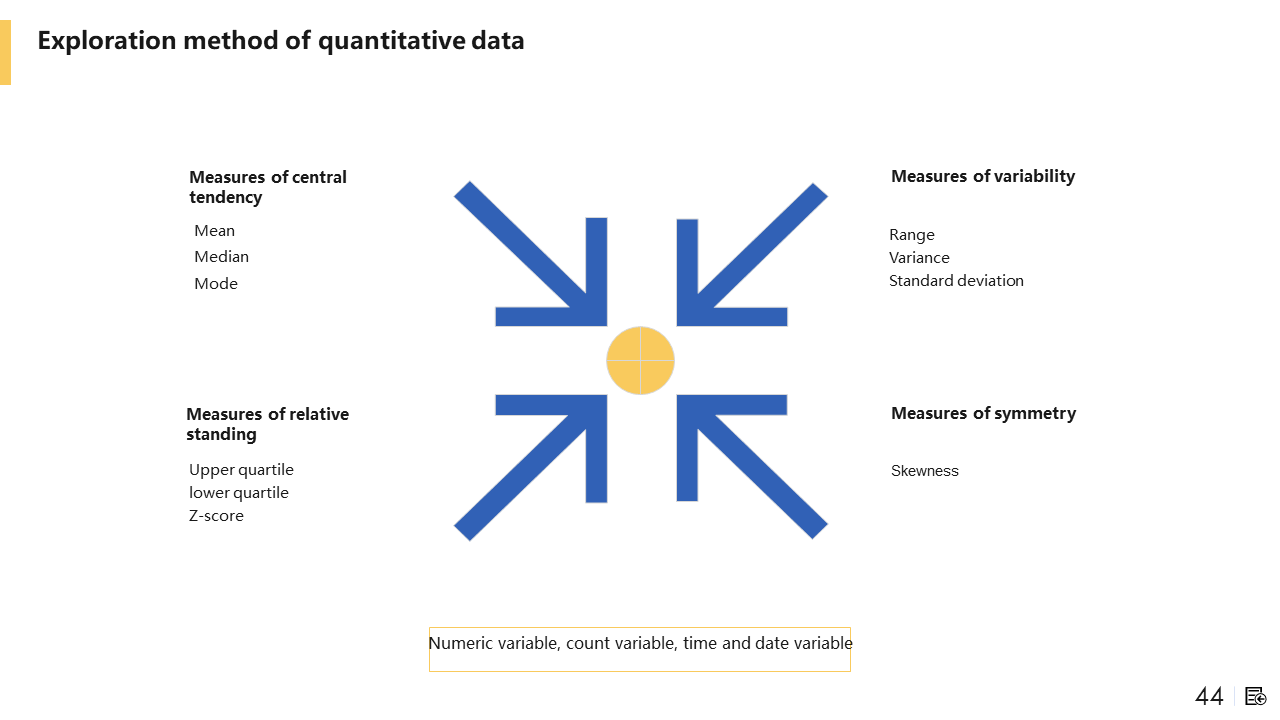 Exploration method of quantitative data

Measures of central tendency

Mean
Median
Mode

Measures of variability

Range
Variance
Standard deviation

Measures of relative standing

Upper quartile
lower quartile
Z-score

Measures of symmetry

Skewness

Numeric variable, count variable, time and date variable

44